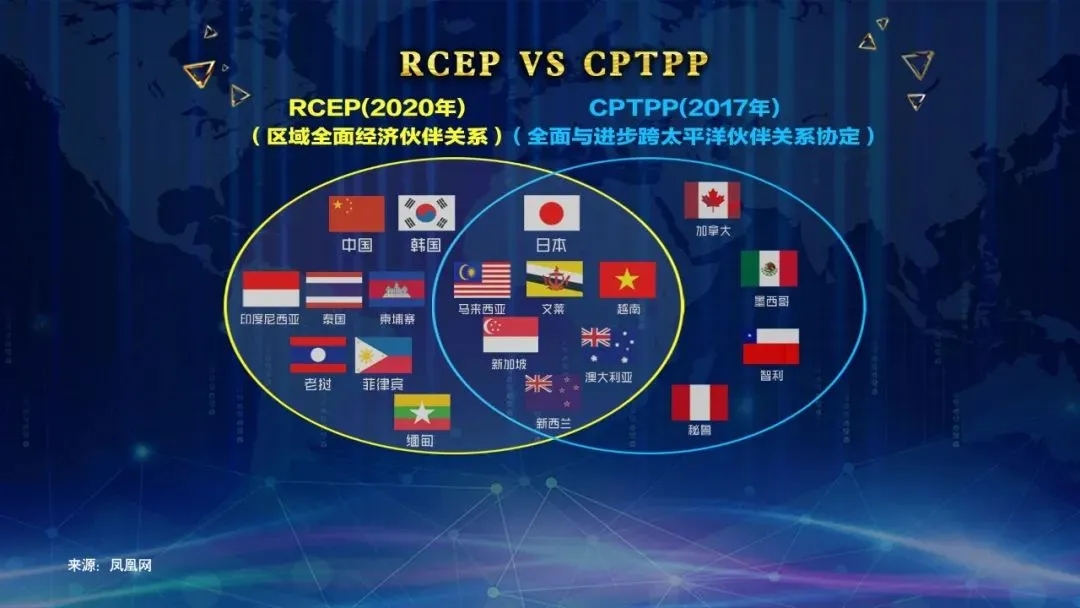 RCEP VS CPTPP

RCEP(2020年)
（区域全面经济伙伴关系）

CPTPP(2017年)
（全面与进步跨太平洋伙伴关系协定）

中国 韩国

印度尼西亚 泰国 柬埔寨

老挝 菲律宾

缅甸

日本

马来西亚 文莱 越南

新加坡 澳大利亚

新西兰

加拿大

墨西哥

智利

秘鲁

来源：凤凰网